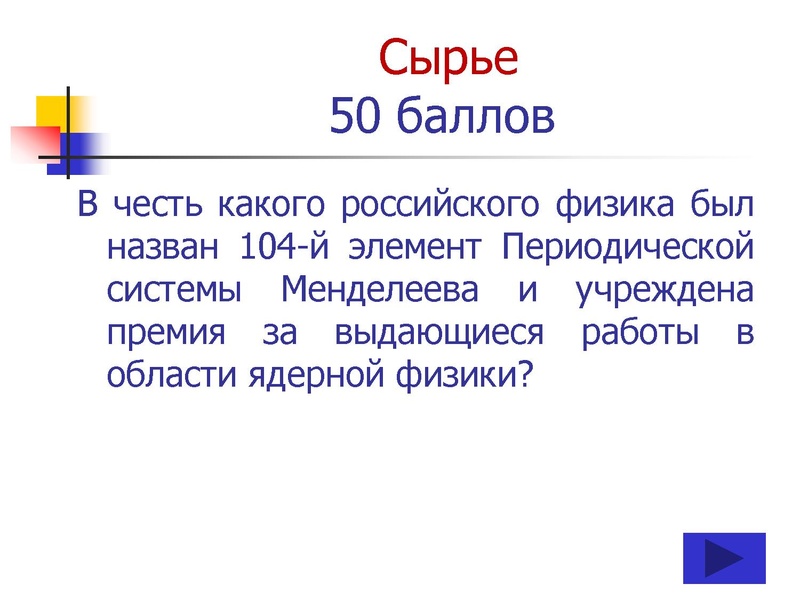 Сырье
50 баллов

В честь какого российского физика был назван 104-й элемент Периодической системы Менделеева и учреждена премия за выдающиеся работы в области ядерной физики?